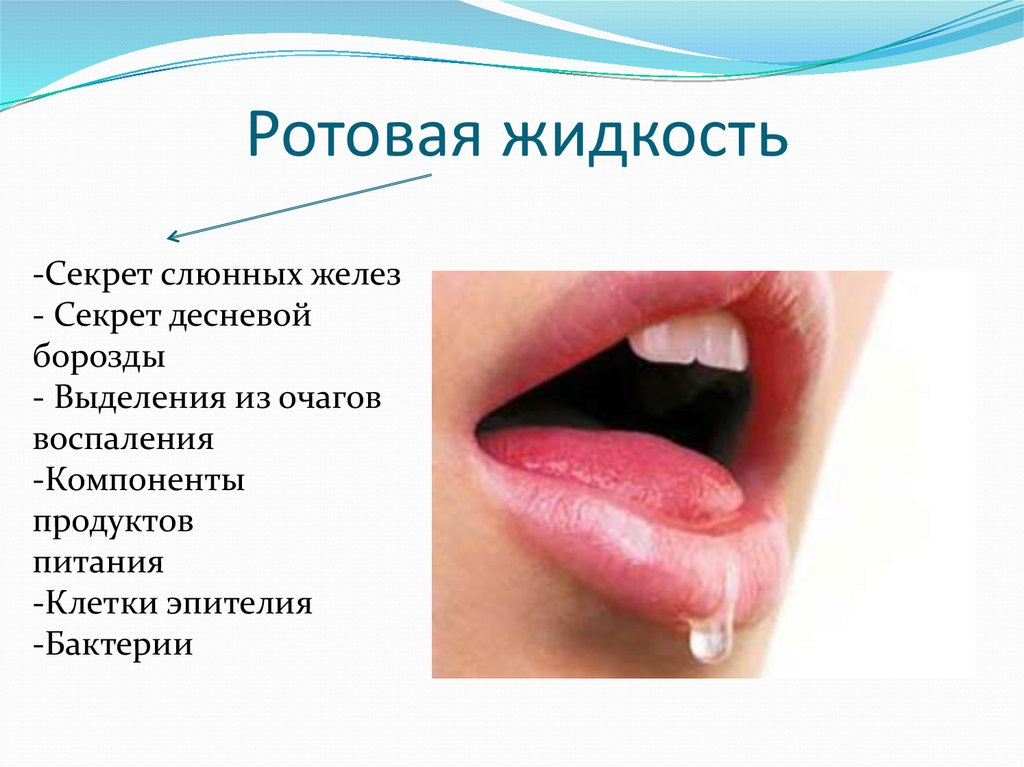 Ротовая жидкость

-Секрет слюнных желез
- Секрет десневой борозды
- Выделения из очагов воспаления
-Компоненты продуктов питания
-Клетки эпителия
-Бактерии